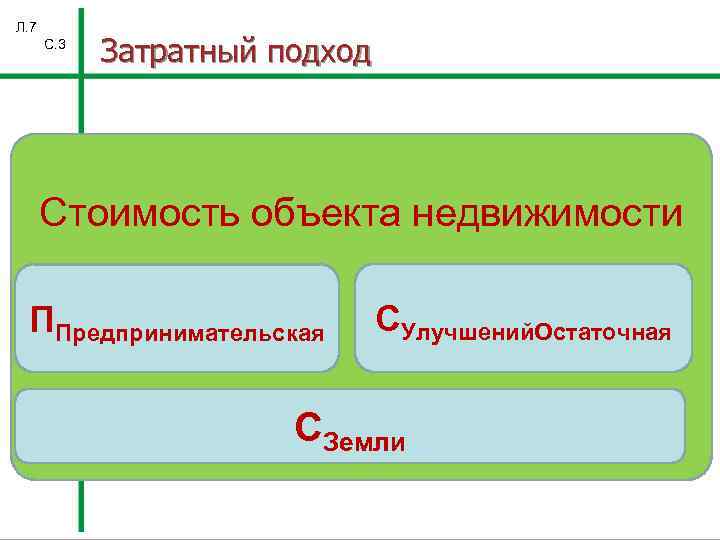 Л.7
С.3

Затратный подход

Стоимость объекта недвижимости

$П_{Предпринимательская}$

$С_{УлучшенийОстаточная}$

$С_{Земли}$